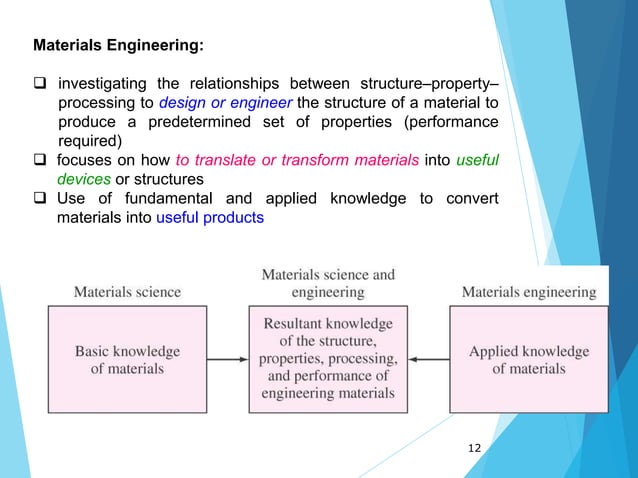 Materials Engineering:

❑ investigating the relationships between structure–property–processing to design or engineer the structure of a material to produce a predetermined set of properties (performance required)

❑ focuses on how to translate or transform materials into useful devices or structures

❑ Use of fundamental and applied knowledge to convert materials into useful products

Materials science

Basic knowledge of materials

Materials science and engineering

Resultant knowledge of the structure, properties, processing, and performance of engineering materials

Materials engineering

Applied knowledge of materials

12